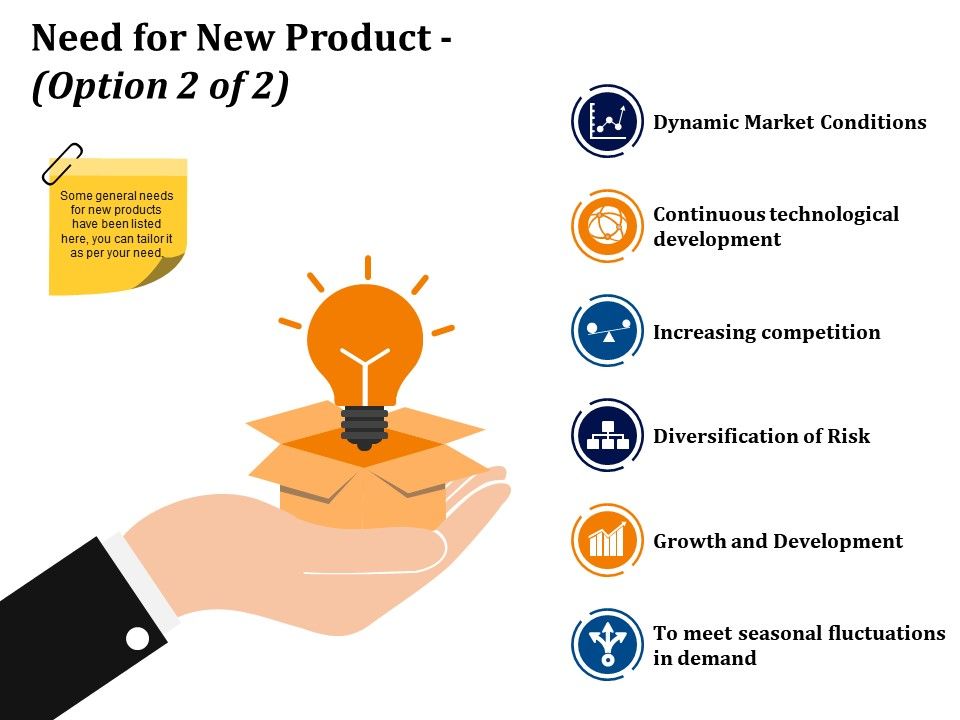 Need for New Product - (Option 2 of 2)

Some general needs for new products have been listed here, you can tailor it as per your need.

Dynamic Market Conditions

Continuous technological development

Increasing competition

Diversification of Risk

Growth and Development

To meet seasonal fluctuations in demand